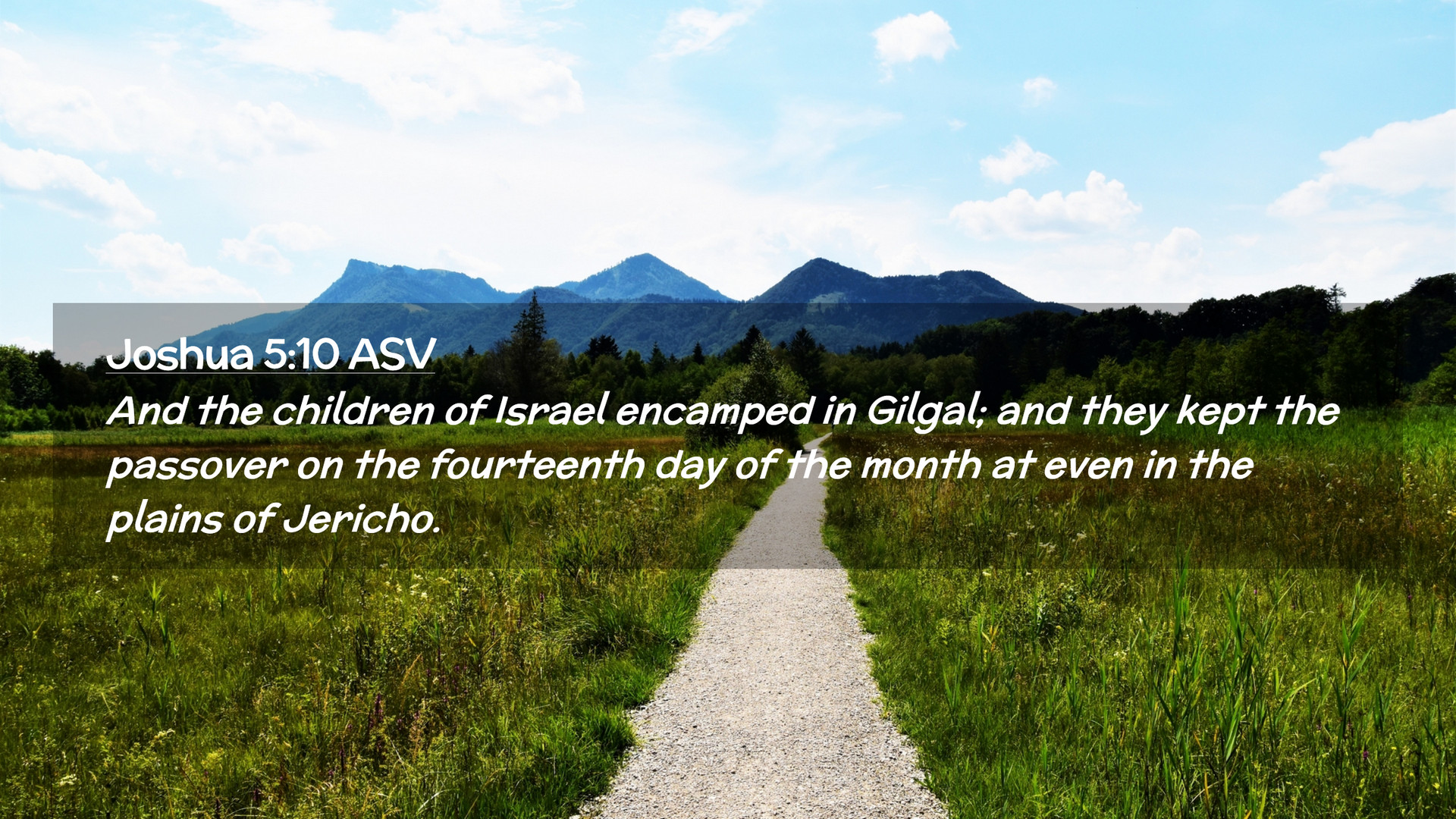 Joshua 5:10 ASV

And the children of Israel encamped in Gilgal; and they kept the passover on the fourteenth day of the month at even in the plains of Jericho.